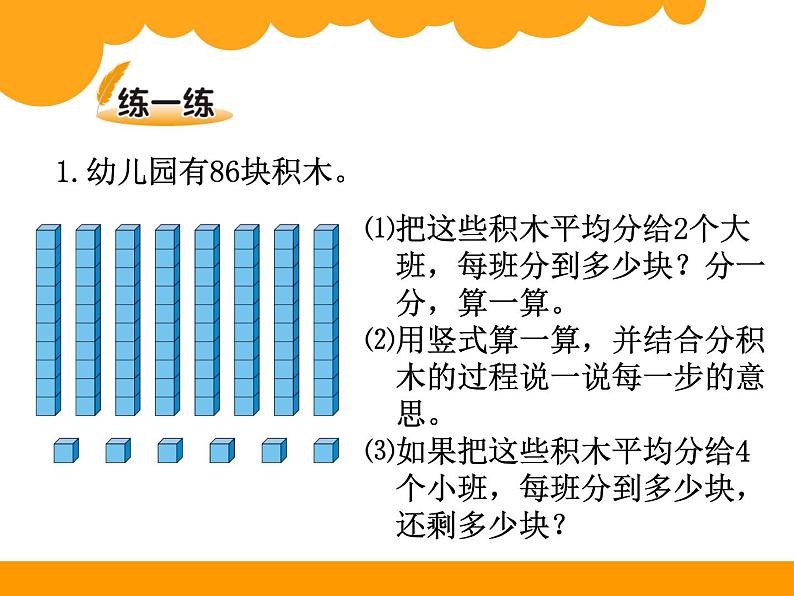 练一练

1. 幼儿园有86块积木。

⑴把这些积木平均分给2个大班，每班分到多少块？分一分，算一算。

⑵用竖式算一算，并结合分积木的过程说一说每一步的意思。

⑶如果把这些积木平均分给4个小班，每班分到多少块，还剩多少块？